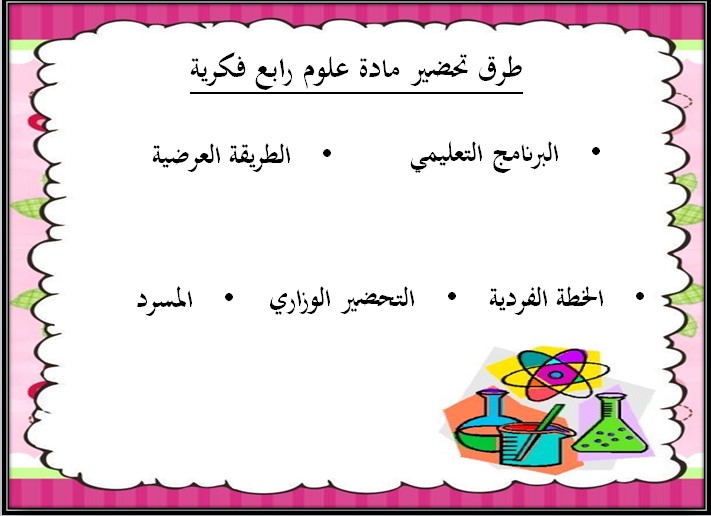 طرق تحضير مادة علوم رابع فكرية

• البرنامج التعليمي
• الطريقة العرضية

• الخطة الفردية
• التحضير الوزاري
• المسرد